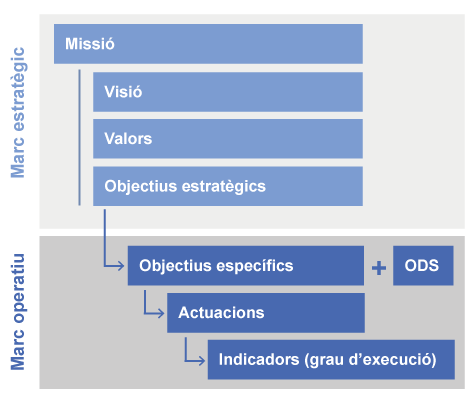 Marc estratègic

Missió

Visió

Valors

Objectius estratègics

Marc operatiu

Objectius específics

+

ODS

Actuacions

Indicadors (grau d'execució)